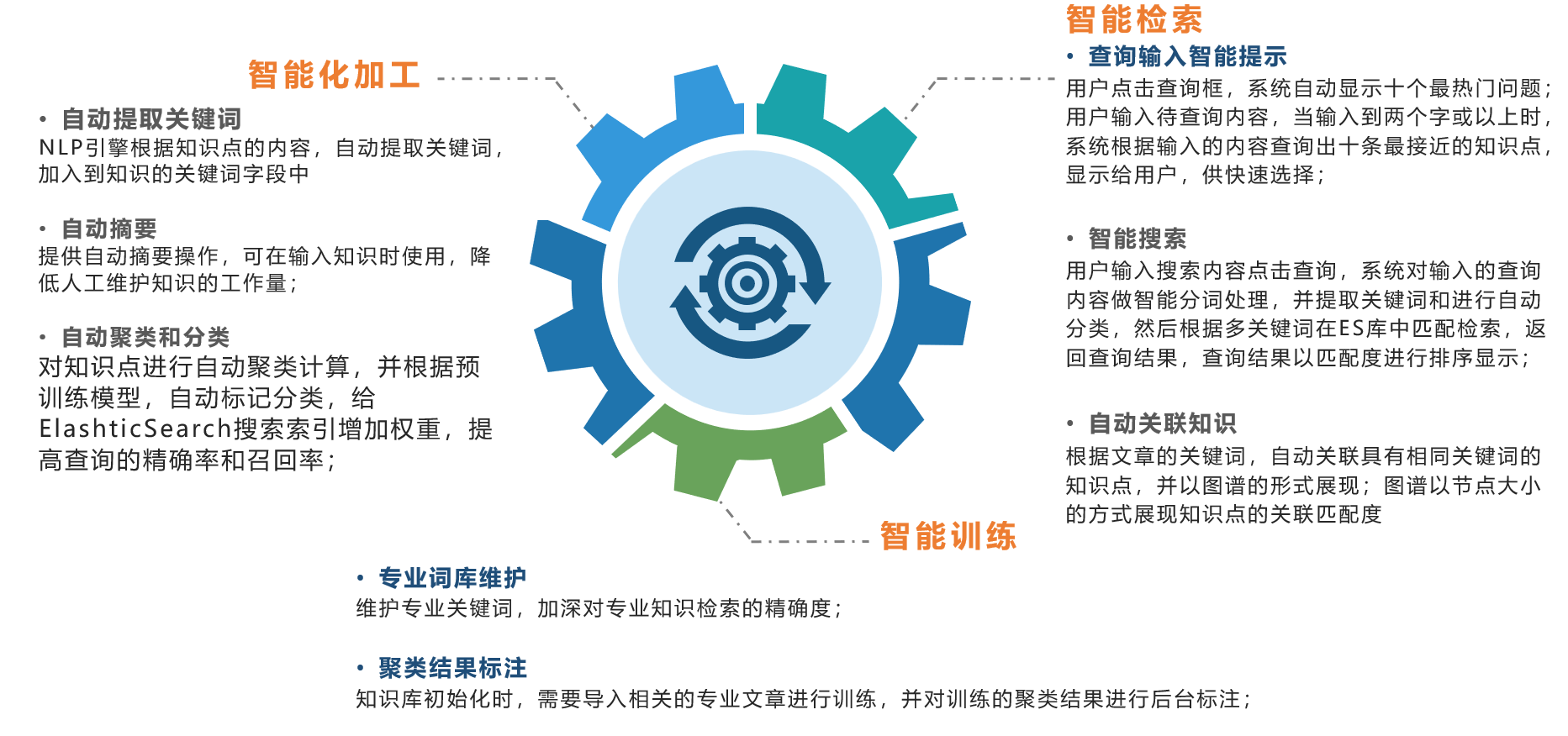 智能化加工

• 自动提取关键词
NLP引擎根据知识点的内容，自动提取关键词，加入到知识的关键词字段中

• 自动摘要
提供自动摘要操作，可在输入知识时使用，降低人工维护知识的工作量；

• 自动聚类和分类
对知识点进行自动聚类计算，并根据预训练模型，自动标记分类，给ElashticSearch搜索索引增加权重，提高查询的精确率和召回率；

智能检索

• 查询输入智能提示
用户点击查询框，系统自动显示十个最热门问题；用户输入待查询内容，当输入到两个字或以上时，系统根据输入的内容查询出十条最接近的知识点，显示给用户，供快速选择；

• 智能搜索
用户输入搜索内容点击查询，系统对输入的查询内容做智能分词处理，并提取关键词和进行自动分类，然后根据多关键词在ES库中匹配检索，返回查询结果，查询结果以匹配度进行排序显示；

• 自动关联知识
根据文章的关键词，自动关联具有相同关键词的知识点，并以图谱的形式展现；图谱以节点大小的方式展现知识点的关联匹配度

智能训练

• 专业词库维护
维护专业关键词，加深对专业知识检索的精确度；

• 聚类结果标注
知识库初始化时，需要导入相关的专业文章进行训练，并对训练的聚类结果进行后台标注；